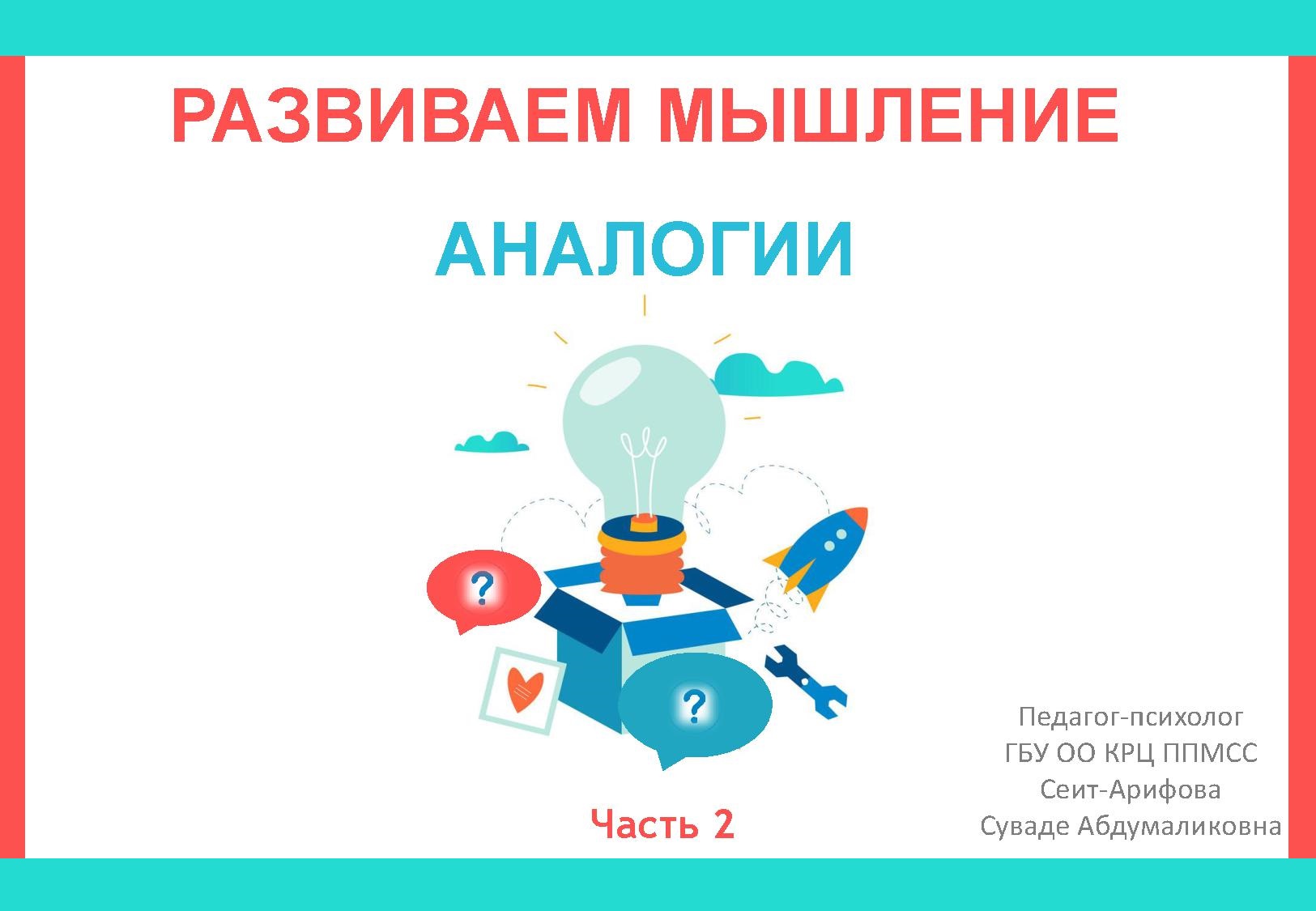 РАЗВИВАЕМ МЫШЛЕНИЕ

АНАЛОГИИ

?

?

Часть 2

Педагог-психолог
ГБУ ОО КРЦ ППМСС
Сеит-Арифова
Суваде Абдумаликовна